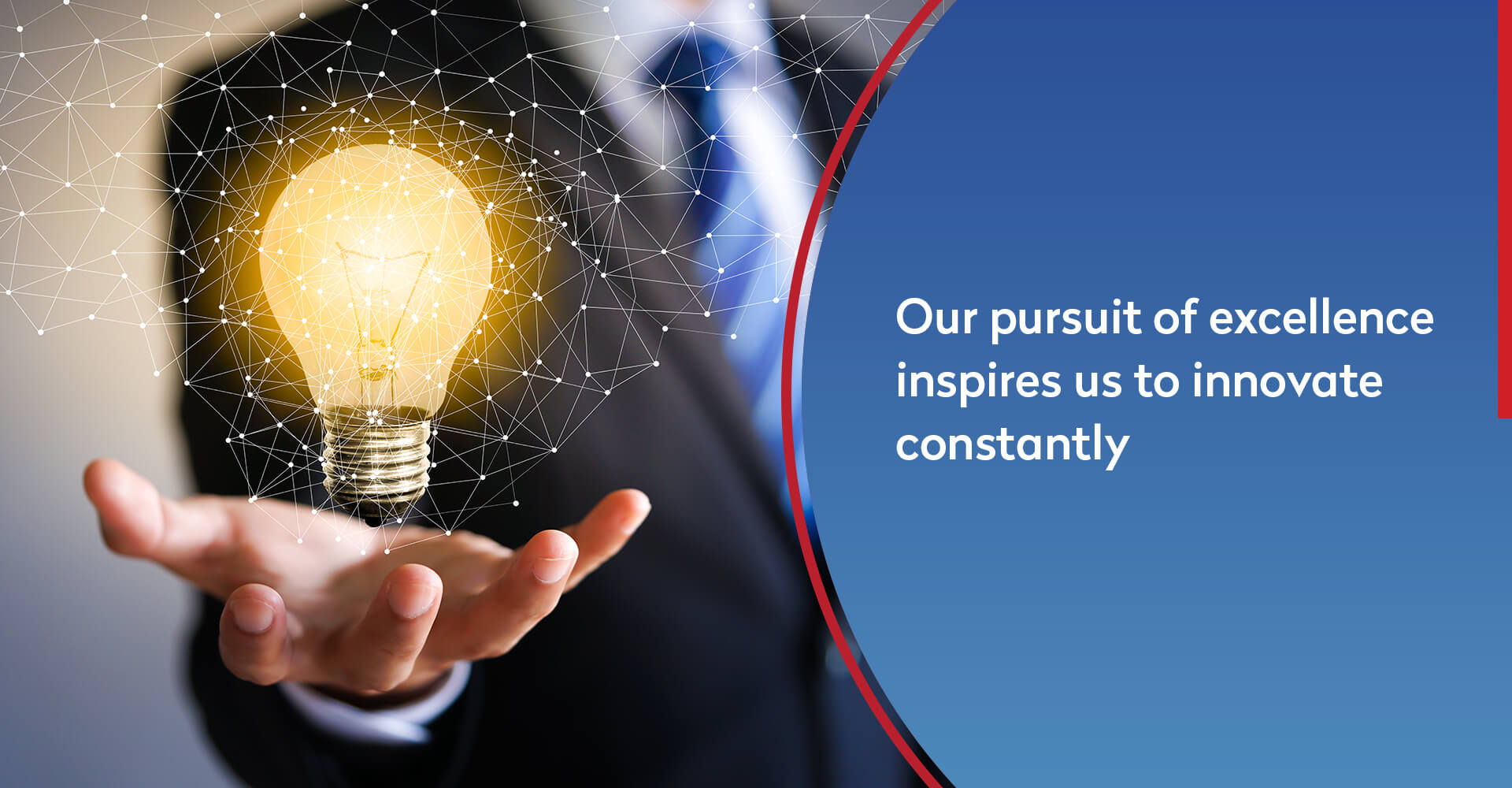 Our pursuit of excellence inspires us to innovate constantly